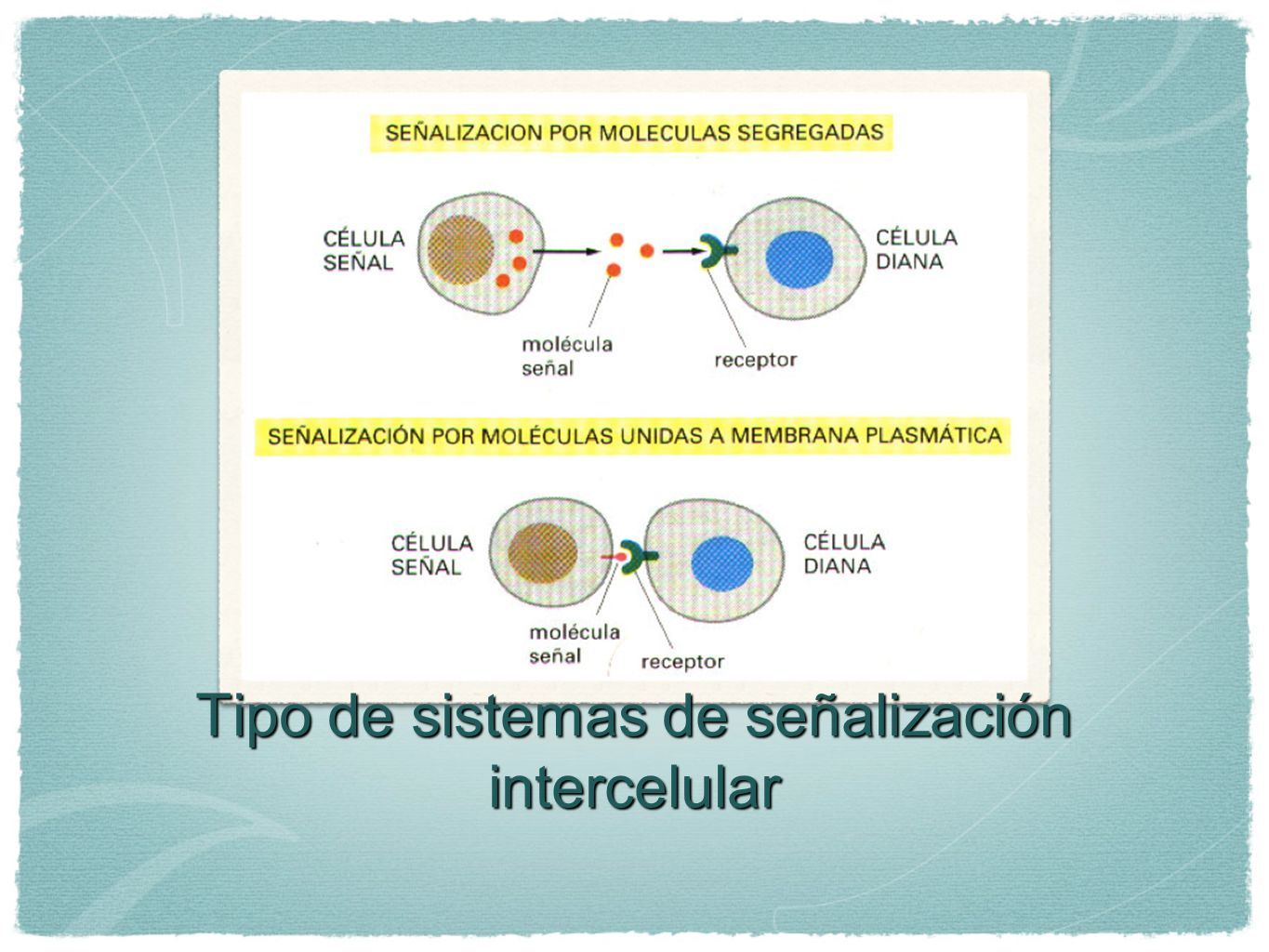 SEÑALIZACION POR MOLECULAS SEGREGADAS

CÉLULA SEÑAL

CÉLULA DIANA

molécula señal

receptor

SEÑALIZACIÓN POR MOLÉCULAS UNIDAS A MEMBRANA PLASMÁTICA

CÉLULA SEÑAL

CÉLULA DIANA

molécula señal

receptor

Tipo de sistemas de señalización intercelular